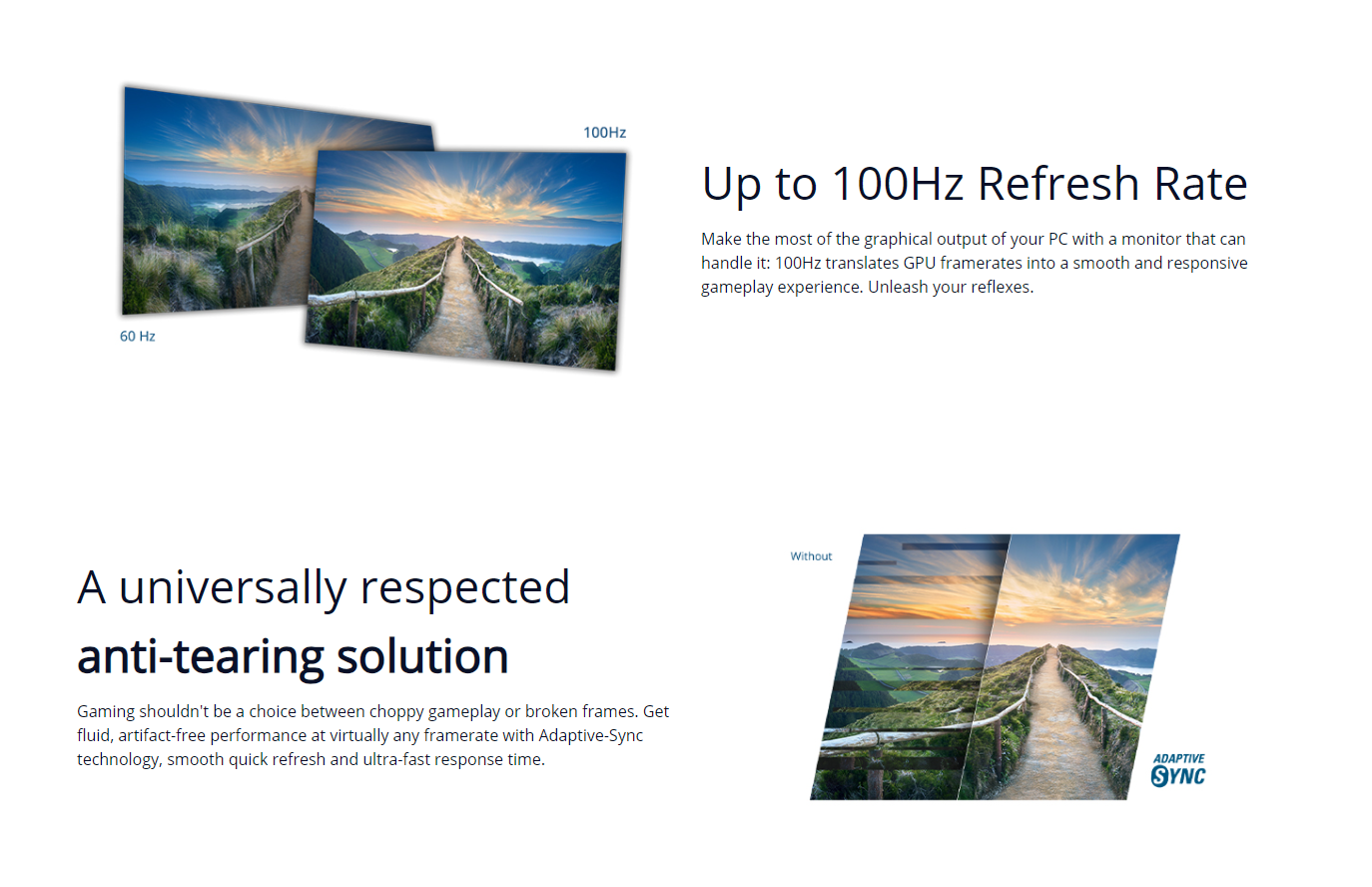 100Hz

60 Hz

Up to 100Hz Refresh Rate

Make the most of the graphical output of your PC with a monitor that can handle it: 100Hz translates GPU framerates into a smooth and responsive gameplay experience. Unleash your reflexes.

A universally respected

anti-tearing solution

Gaming shouldn't be a choice between choppy gameplay or broken frames. Get fluid, artifact-free performance at virtually any framerate with Adaptive-Sync technology, smooth quick refresh and ultra-fast response time.

Without

ADAPTIVE SYNC